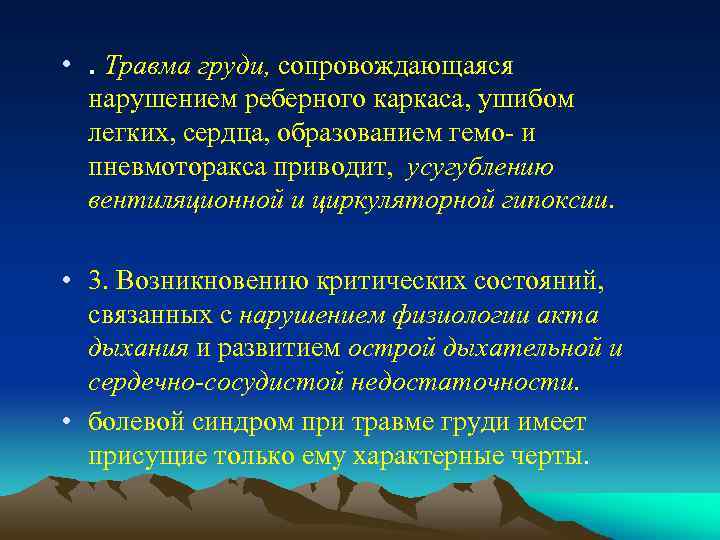 • . Травма груди, сопровождающаяся нарушением реберного каркаса, ушибом легких, сердца, образованием гемо- и пневмоторакса приводит, усугублению вентиляционной и циркуляторной гипоксии.

• 3. Возникновению критических состояний, связанных с нарушением физиологии акта дыхания и развитием острой дыхательной и сердечно-сосудистой недостаточности.

• болевой синдром при травме груди имеет присущие только ему характерные черты.